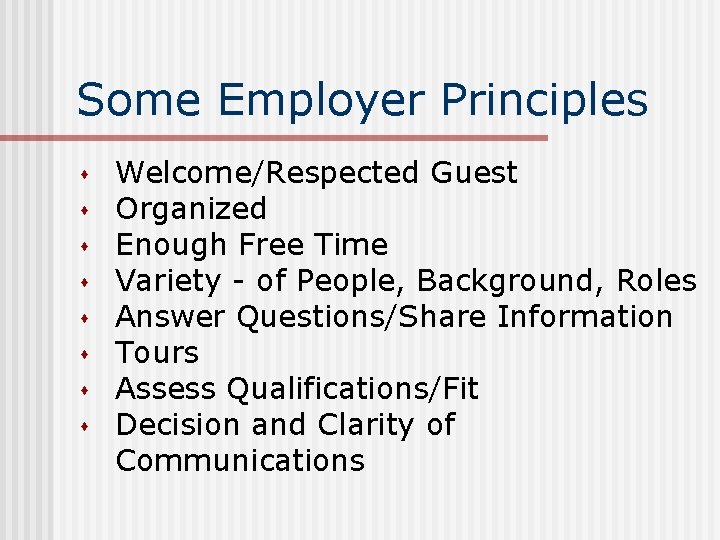 Some Employer Principles

- Welcome/Respected Guest
- Organized
- Enough Free Time
- Variety - of People, Background, Roles
- Answer Questions/Share Information
- Tours
- Assess Qualifications/Fit
- Decision and Clarity of Communications